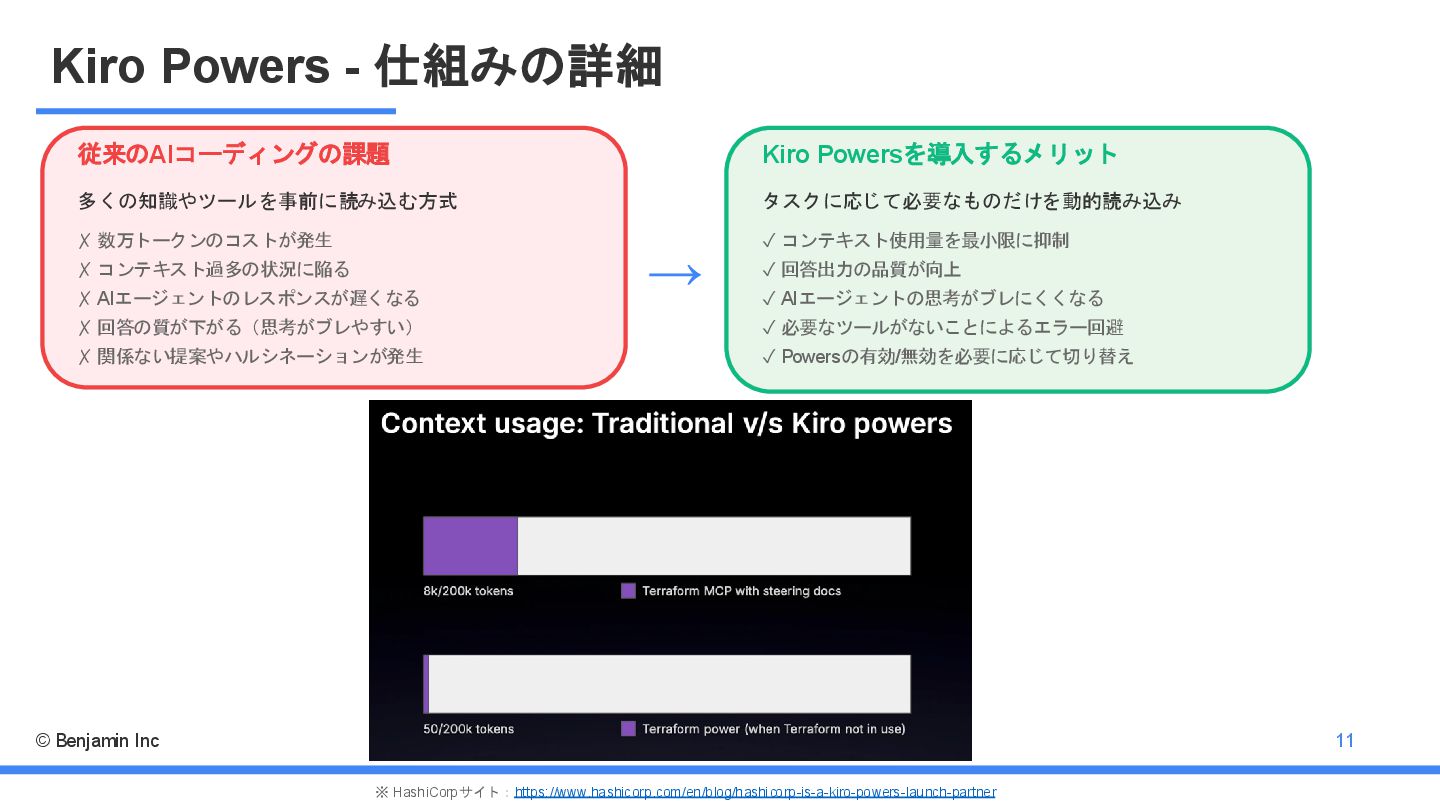 Kiro Powers - 仕組みの詳細

従来のAIコーディングの課題

多くの知識やツールを事前に読み込む方式

✗ 数万トークンのコストが発生
✗ コンテキスト過多の状況に陥る
✗ AIエージェントのレスポンスが遅くなる
✗ 回答の質が下がる（思考がブレやすい）
✗ 関係ない提案やハルシネーションが発生

→

Kiro Powersを導入するメリット

タスクに応じて必要なものだけを動的読み込み

✓ コンテキスト使用量を最小限に抑制
✓ 回答出力の品質が向上
✓ AIエージェントの思考がブレにくくなる
✓ 必要なツールがないことによるエラー回避
✓ Powersの有効/無効を必要に応じて切り替え

Context usage: Traditional v/s Kiro powers

8k/200k tokens
Terraform MCP with steering docs

50/200k tokens
Terraform power (when Terraform not in use)

© Benjamin Inc

11

※ HashiCorpサイト：https://www.hashicorp.com/en/blog/hashicorp-is-a-kiro-powers-launch-partner